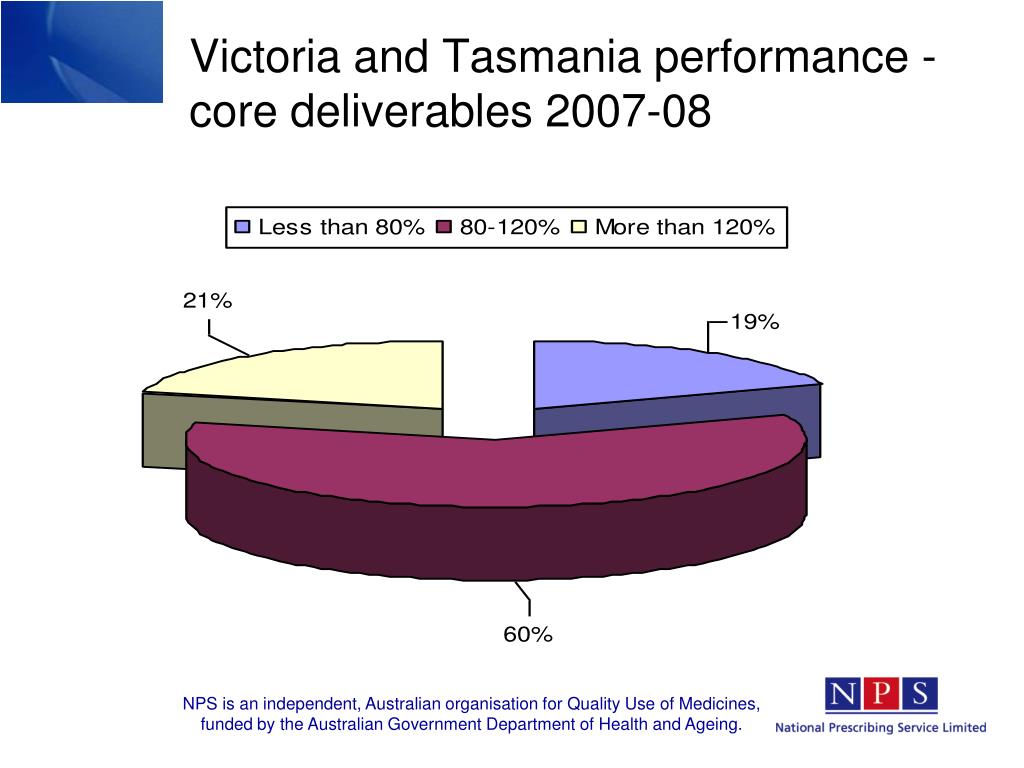 Victoria and Tasmania performance - core deliverables 2007-08

Less than 80% 80-120% More than 120%

21%

19%

60%

NPS is an independent, Australian organisation for Quality Use of Medicines, funded by the Australian Government Department of Health and Ageing.

NPS
National Prescribing Service Limited